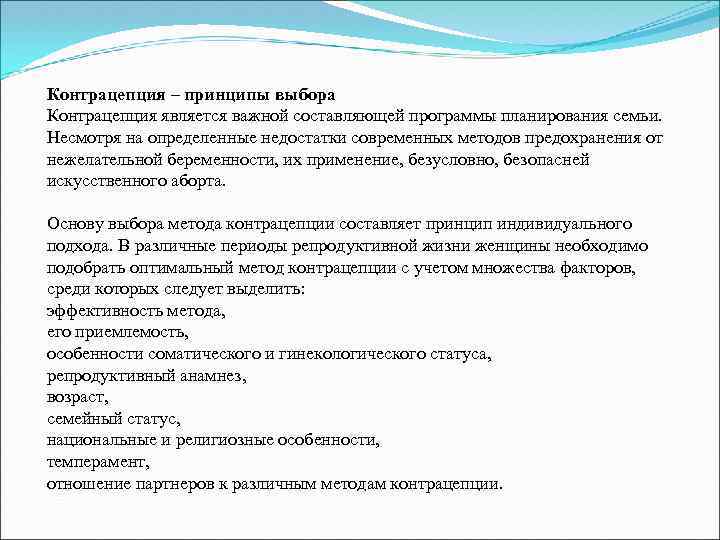 Контрацепция – принципы выбора
Контрацепция является важной составляющей программы планирования семьи. Несмотря на определенные недостатки современных методов предохранения от нежелательной беременности, их применение, безусловно, безопасней искусственного аборта.

Основу выбора метода контрацепции составляет принцип индивидуального подхода. В различные периоды репродуктивной жизни женщины необходимо подобрать оптимальный метод контрацепции с учетом множества факторов, среди которых следует выделить:
эффективность метода,
его приемлемость,
особенности соматического и гинекологического статуса,
репродуктивный анамнез,
возраст,
семейный статус,
национальные и религиозные особенности,
темперамент,
отношение партнеров к различным методам контрацепции.